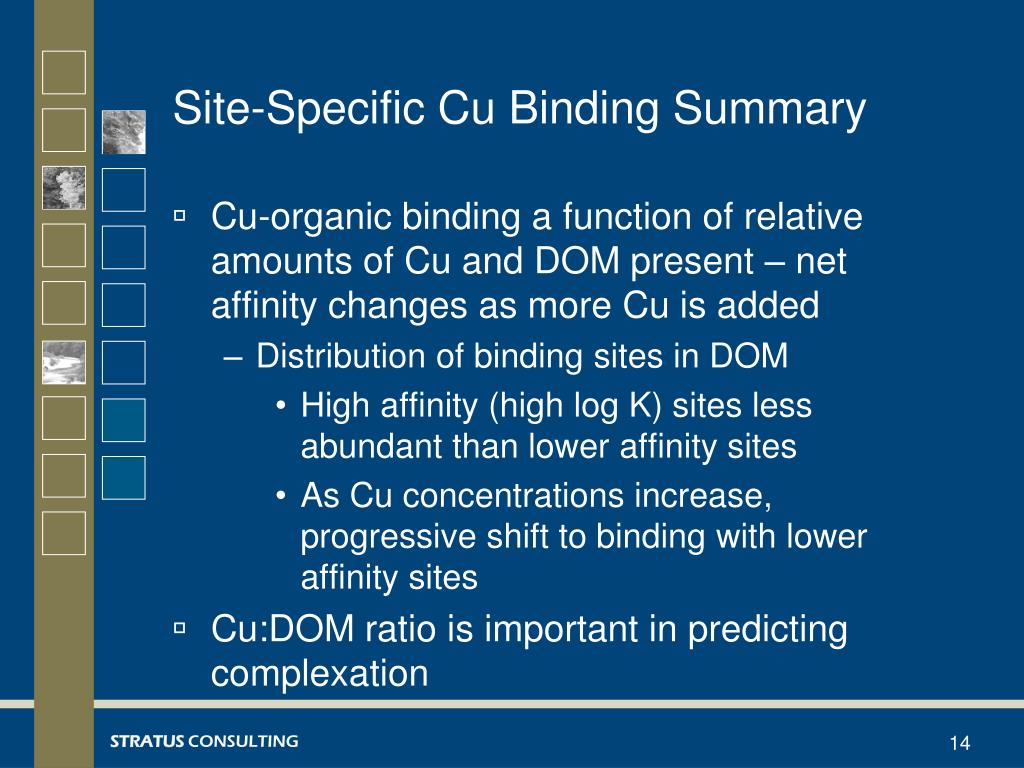 Site-Specific Cu Binding Summary

▫ Cu-organic binding a function of relative amounts of Cu and DOM present – net affinity changes as more Cu is added

– Distribution of binding sites in DOM

• High affinity (high log K) sites less abundant than lower affinity sites

• As Cu concentrations increase, progressive shift to binding with lower affinity sites

▫ Cu:DOM ratio is important in predicting complexation

STRATUS CONSULTING

14